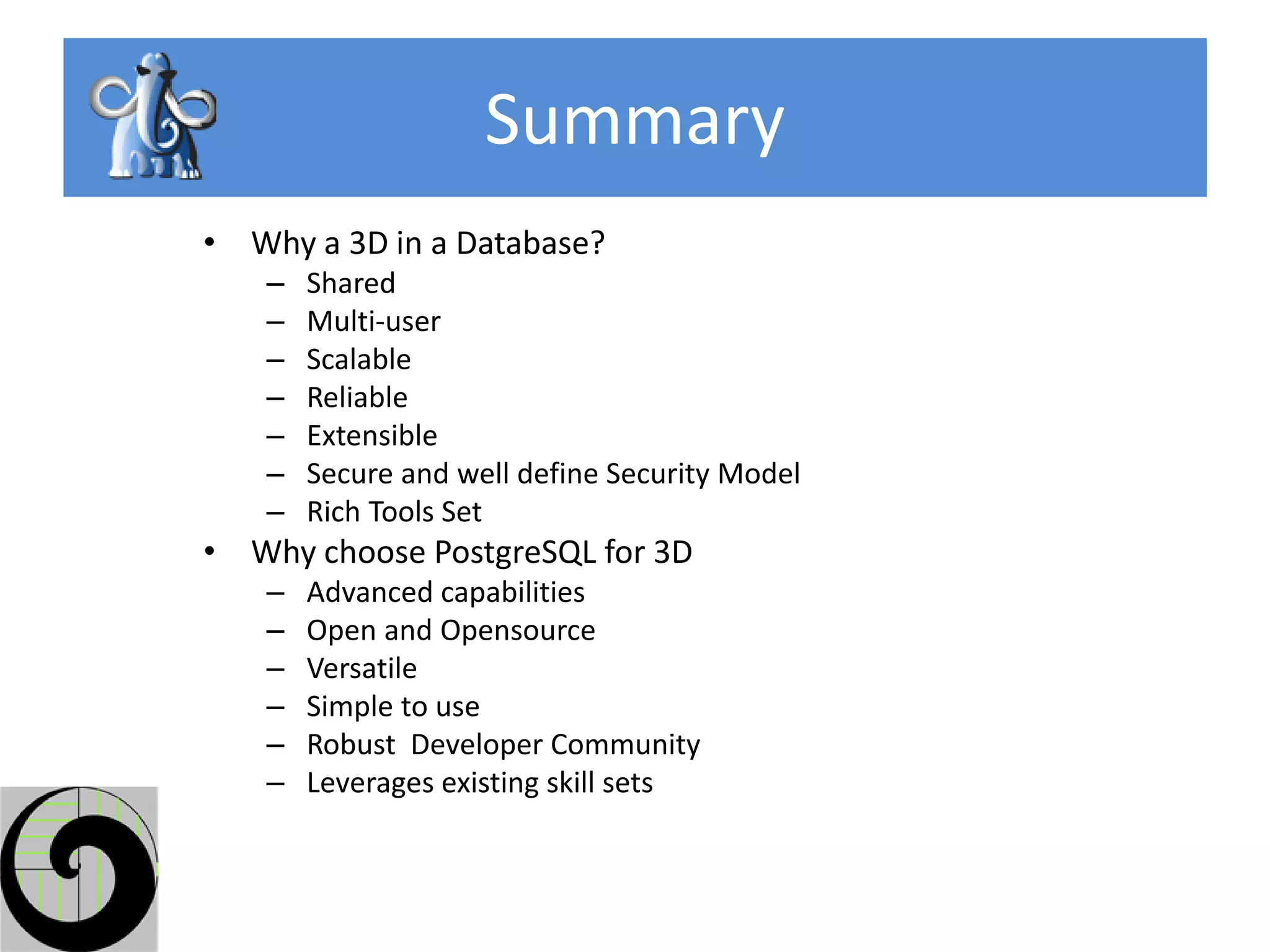 Summary

• Why a 3D in a Database?
  – Shared
  – Multi-user
  – Scalable
  – Reliable
  – Extensible
  – Secure and well define Security Model
  – Rich Tools Set
• Why choose PostgreSQL for 3D
  – Advanced capabilities
  – Open and Opensource
  – Versatile
  – Simple to use
  – Robust  Developer Community
  – Leverages existing skill sets